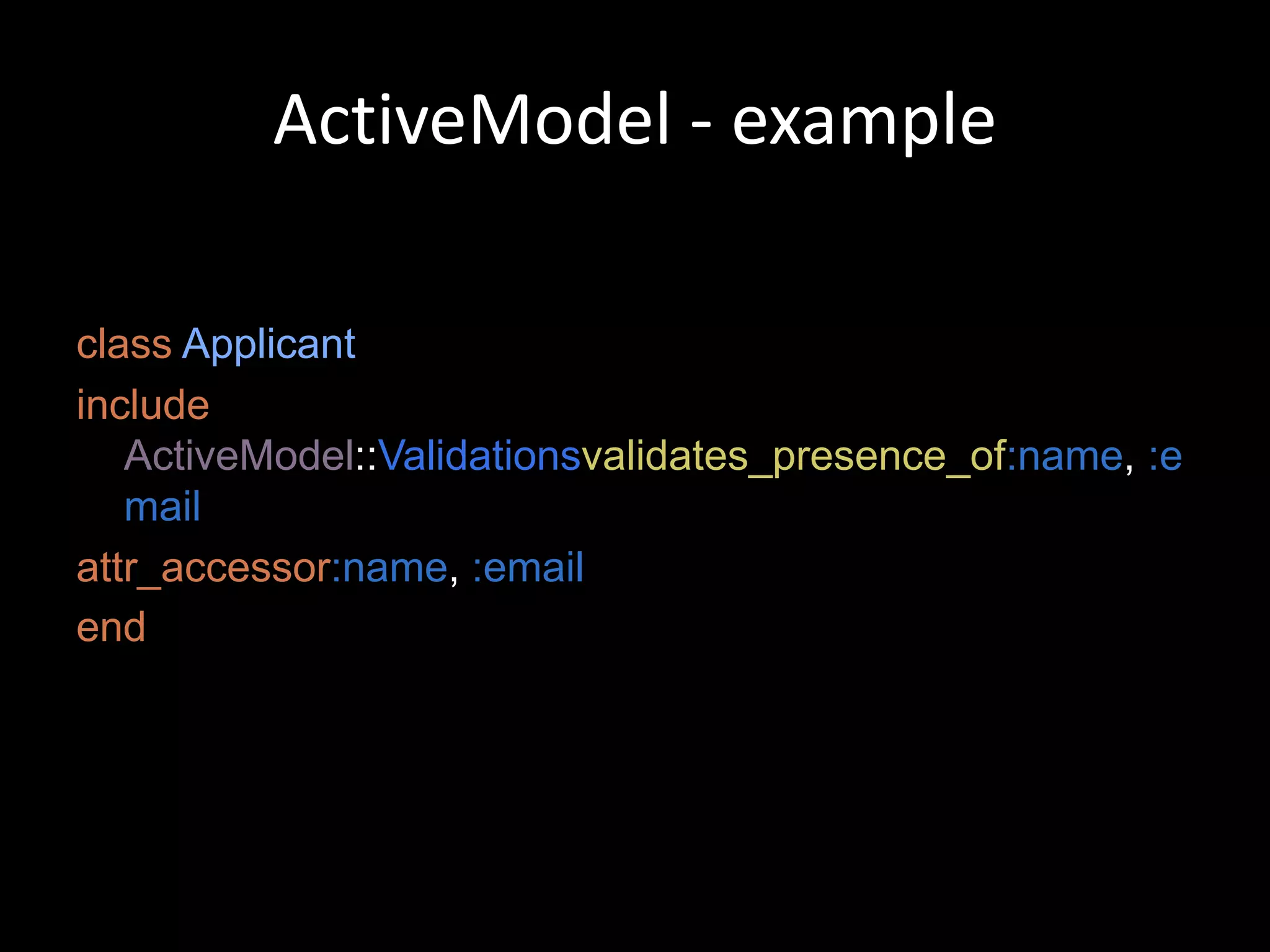 ActiveModel - example

class Applicant

include ActiveModel::Validationsvalidates_presence_of:name, :email

attr_accessor:name, :email

end